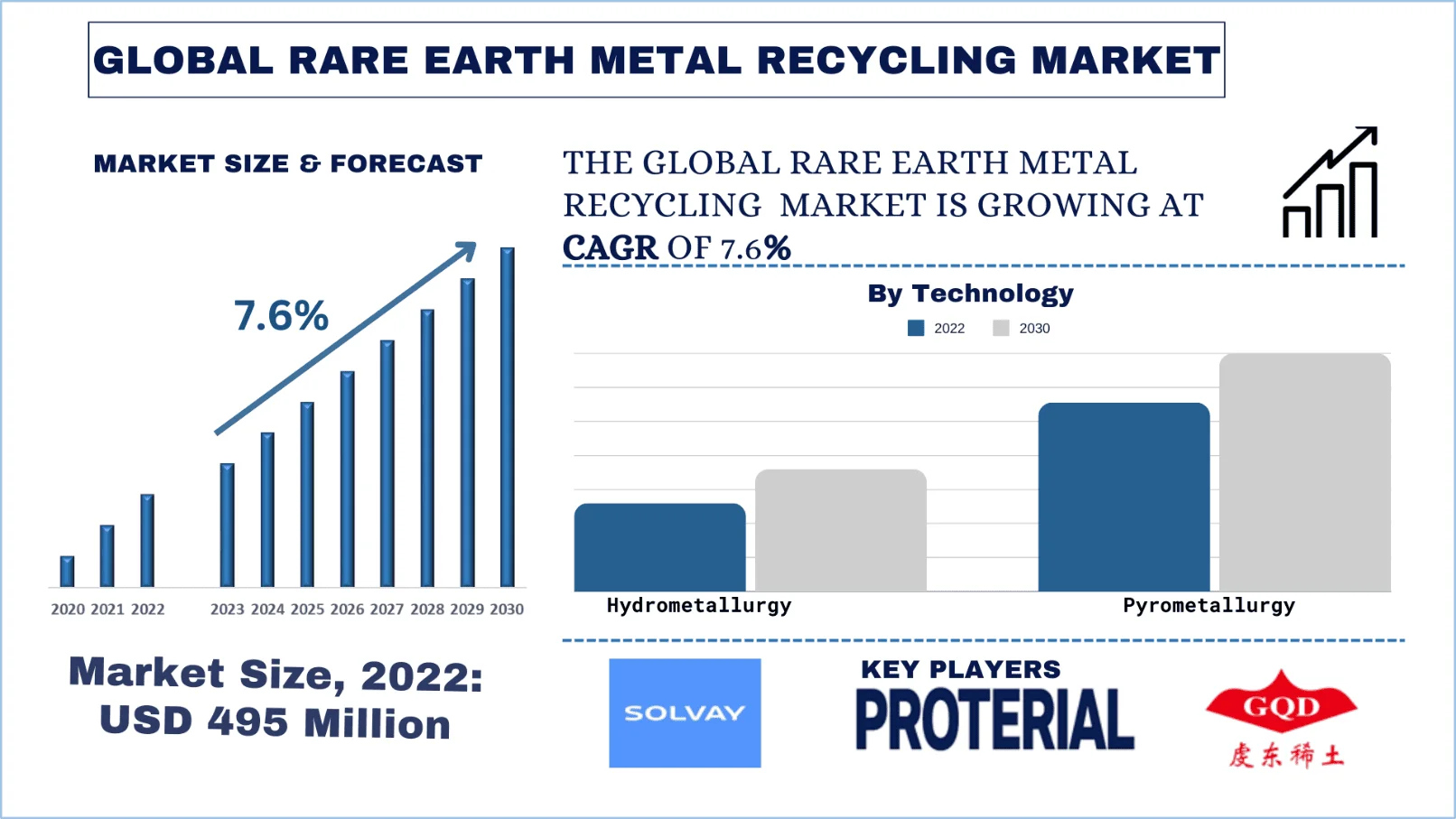 GLOBAL RARE EARTH METAL RECYCLING MARKET

MARKET SIZE & FORECAST

7.6%

2020 2021 2022 2023 2024 2025 2026 2027 2028 2029 2030

Market Size, 2022: USD 495 Million

THE GLOBAL RARE EARTH METAL RECYCLING MARKET IS GROWING AT CAGR OF 7.6%

By Technology

2022 2030

Hydrometallurgy

Pyrometallurgy

KEY PLAYERS

SOLVAY

PROTERIAL

GQD

虔东稀土